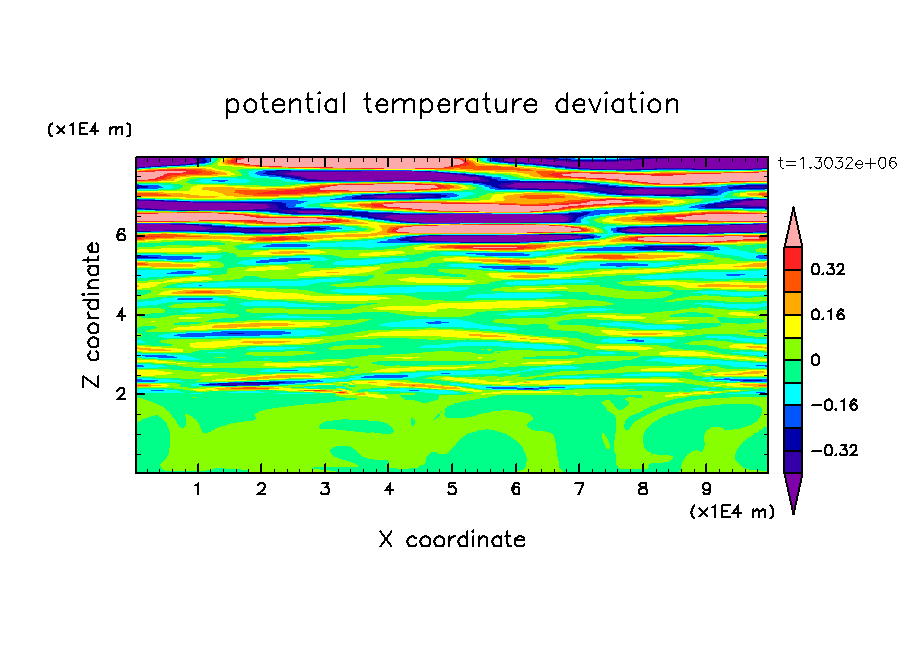 potential temperature deviation

(x1E4 m)

t=1.3032e+06

Z coordinate

6
4
2

0.32
0.16
0
−0.16
−0.32

1 2 3 4 5 6 7 8 9

(x1E4 m)

X coordinate